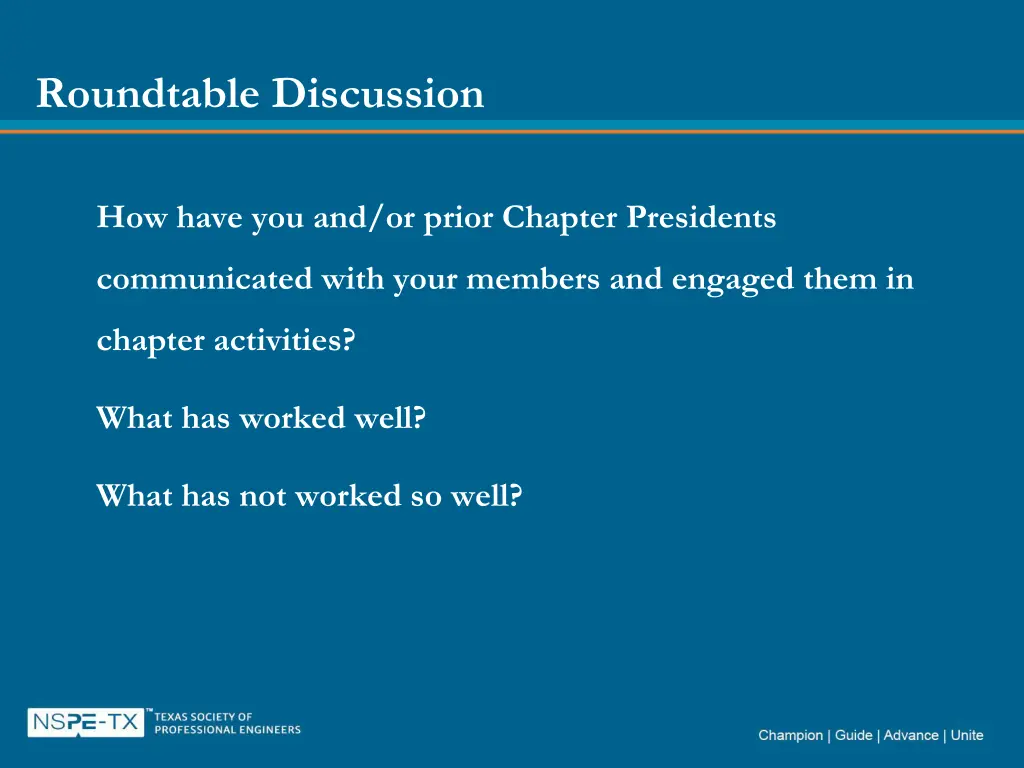 Roundtable Discussion

How have you and/or prior Chapter Presidents communicated with your members and engaged them in chapter activities?

What has worked well?

What has not worked so well?

NSPE-TX™ TEXAS SOCIETY OF PROFESSIONAL ENGINEERS

Champion | Guide | Advance | Unite